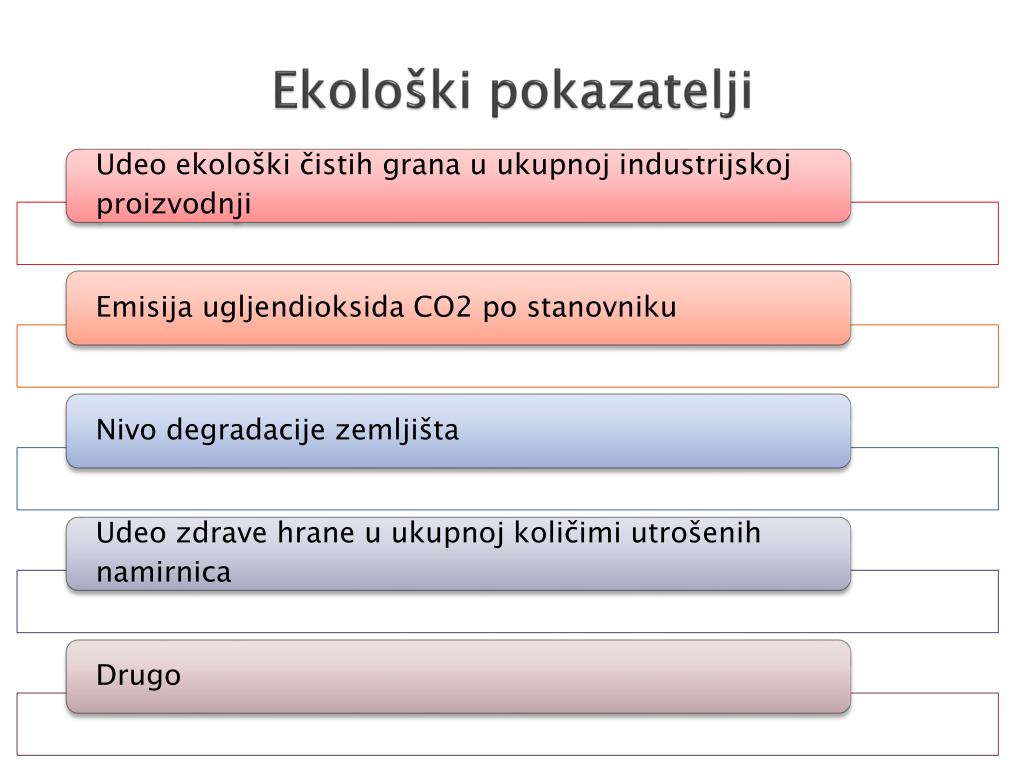 Ekološki pokazatelji

Udeo ekološki čistih grana u ukupnoj industrijskoj proizvodnji

Emisija ugljendioksida CO2 po stanovniku

Nivo degradacije zemljišta

Udeo zdrave hrane u ukupnoj količimi utrošenih namirnica

Drugo